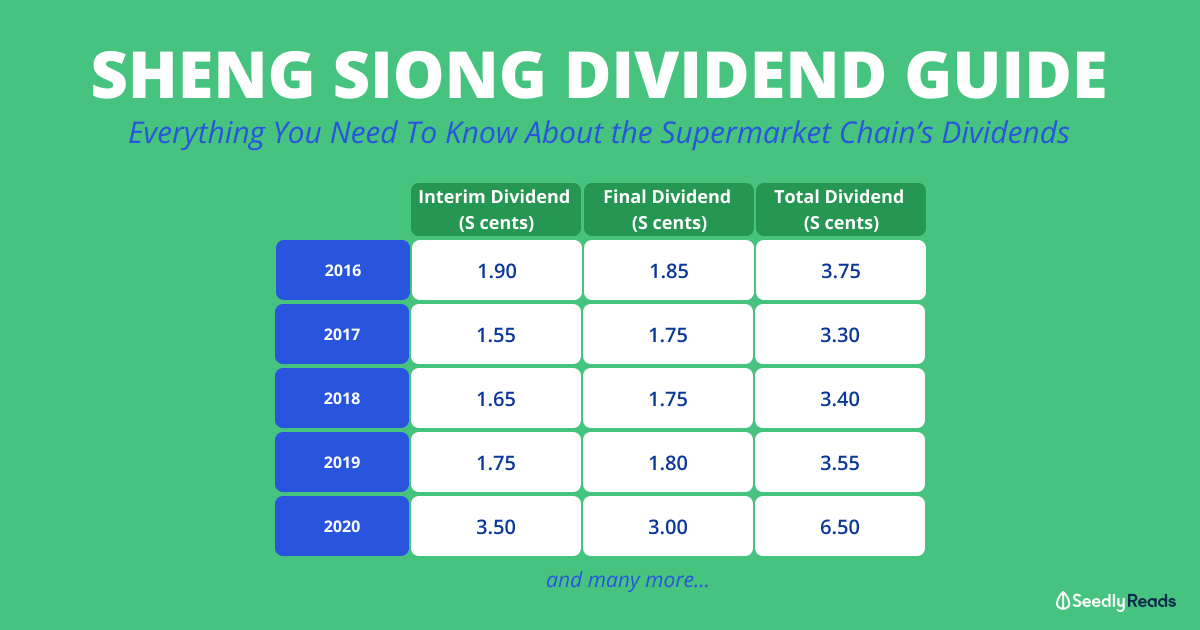 SHENG SIONG DIVIDEND GUIDE

Everything You Need To Know About the Supermarket Chain's Dividends

| | Interim Dividend (S cents) | Final Dividend (S cents) | Total Dividend (S cents) |
|---|---|---|---|
| 2016 | 1.90 | 1.85 | 3.75 |
| 2017 | 1.55 | 1.75 | 3.30 |
| 2018 | 1.65 | 1.75 | 3.40 |
| 2019 | 1.75 | 1.80 | 3.55 |
| 2020 | 3.50 | 3.00 | 6.50 |

and many more...

SeedlyReads